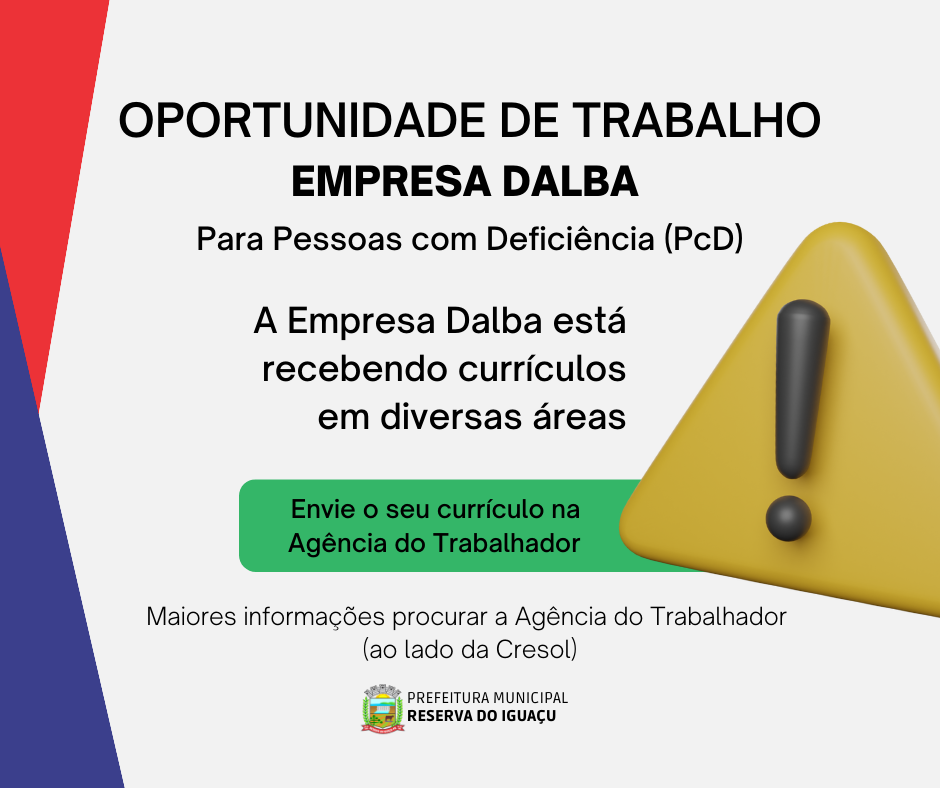 OPORTUNIDADE DE TRABALHO
EMPRESA DALBA
Para Pessoas com Deficiência (PcD)

A Empresa Dalba está recebendo currículos em diversas áreas

Envie o seu currículo na Agência do Trabalhador

Maiores informações procurar a Agência do Trabalhador (ao lado da Cresol)

PREFEITURA MUNICIPAL
RESERVA DO IGUAÇU